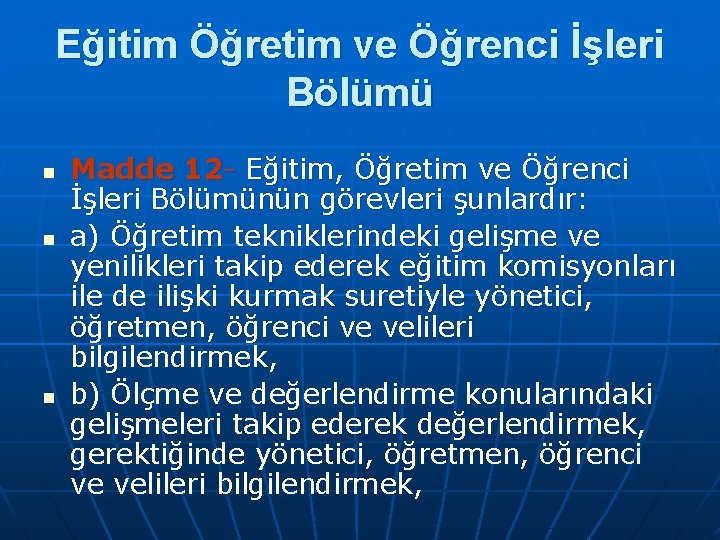 Eğitim Öğretim ve Öğrenci İşleri Bölümü

Madde 12- Eğitim, Öğretim ve Öğrenci İşleri Bölümünün görevleri şunlardır:

a) Öğretim tekniklerindeki gelişme ve yenilikleri takip ederek eğitim komisyonları ile de ilişki kurmak suretiyle yönetici, öğretmen, öğrenci ve velileri bilgilendirmek,

b) Ölçme ve değerlendirme konularındaki gelişmeleri takip ederek değerlendirmek, gerektiğinde yönetici, öğretmen, öğrenci ve velileri bilgilendirmek,